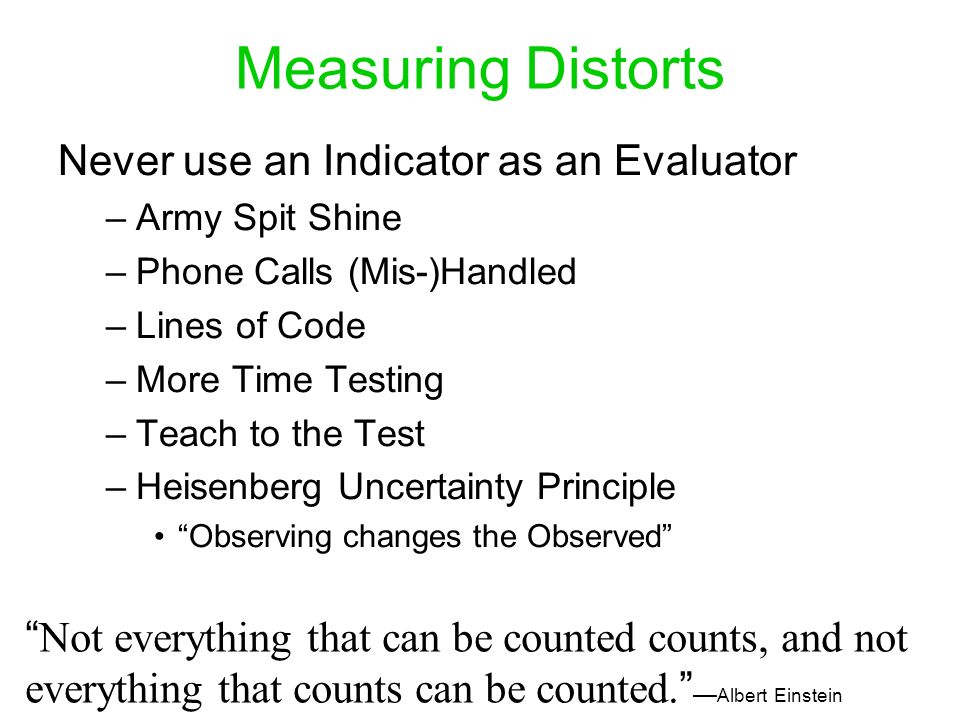 Measuring Distorts

Never use an Indicator as an Evaluator

– Army Spit Shine
– Phone Calls (Mis-)Handled
– Lines of Code
– More Time Testing
– Teach to the Test
– Heisenberg Uncertainty Principle
• “Observing changes the Observed”

“Not everything that can be counted counts, and not everything that counts can be counted.”—Albert Einstein